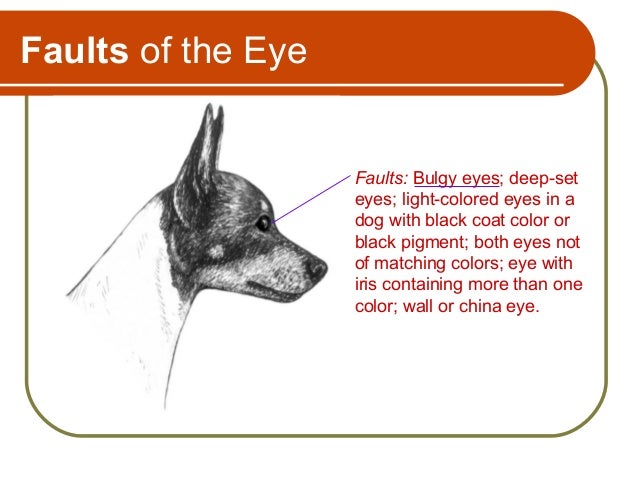 Faults of the Eye

Faults: Bulgy eyes; deep-set eyes; light-colored eyes in a dog with black coat color or black pigment; both eyes not of matching colors; eye with iris containing more than one color; wall or china eye.